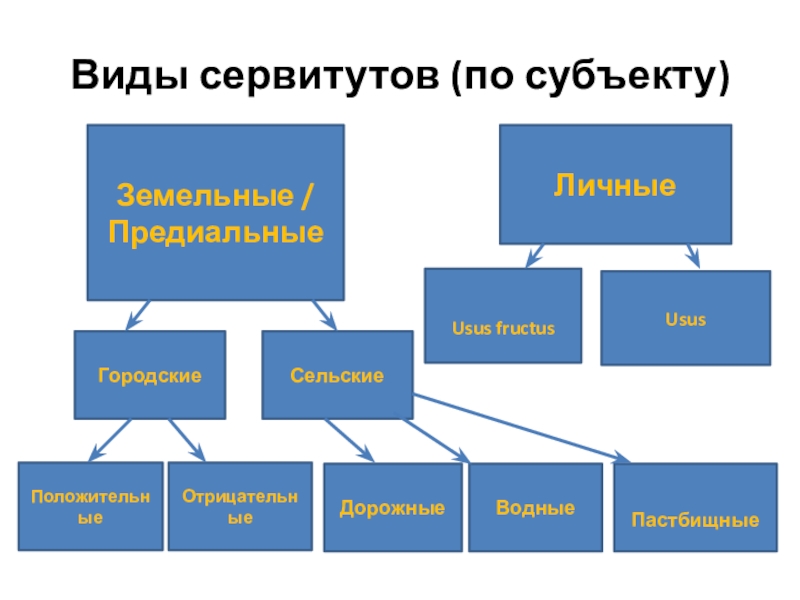 Виды сервитутов (по субъекту)

Земельные / Предиальные

Личные

Usus fructus

Usus

Городские

Сельские

Положительные

Отрицательные

Дорожные

Водные

Пастбищные